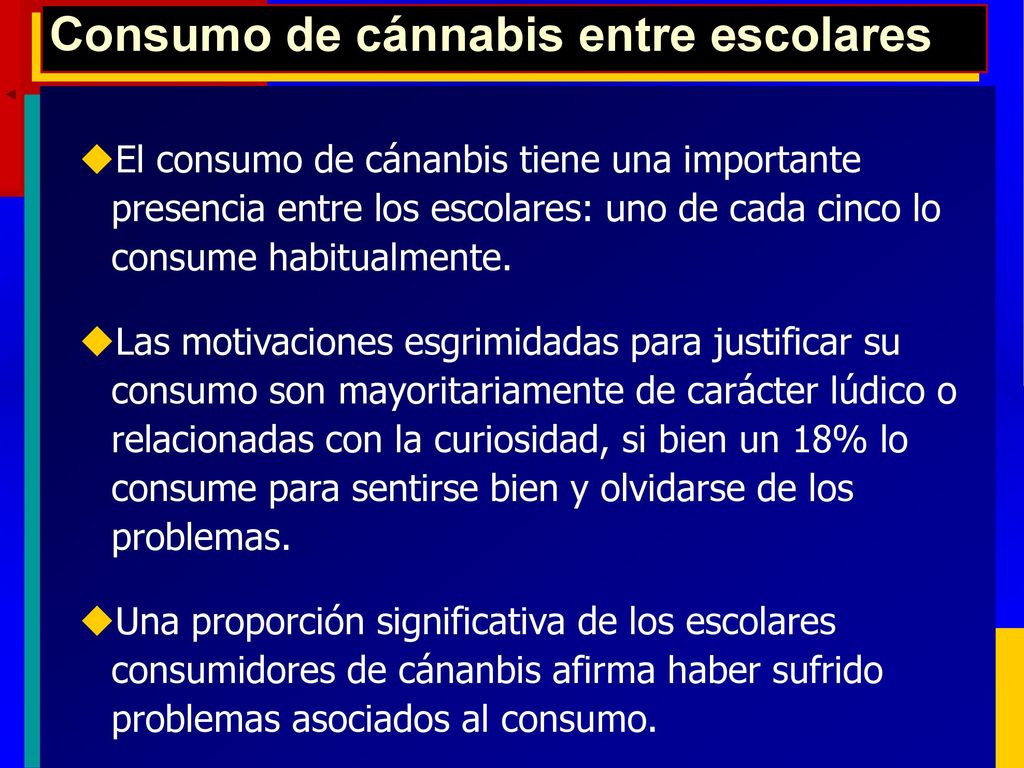 Consumo de cánnabis entre escolares

◆El consumo de cánanbis tiene una importante presencia entre los escolares: uno de cada cinco lo consume habitualmente.

◆Las motivaciones esgrimidadas para justificar su consumo son mayoritariamente de carácter lúdico o relacionadas con la curiosidad, si bien un 18% lo consume para sentirse bien y olvidarse de los problemas.

◆Una proporción significativa de los escolares consumidores de cánanbis afirma haber sufrido problemas asociados al consumo.